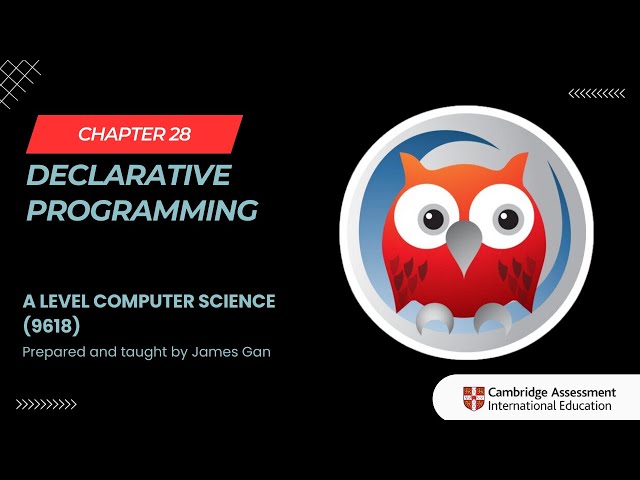 CHAPTER 28

DECLARATIVE PROGRAMMING

A LEVEL COMPUTER SCIENCE (9618)

Prepared and taught by James Gan

Cambridge Assessment International Education